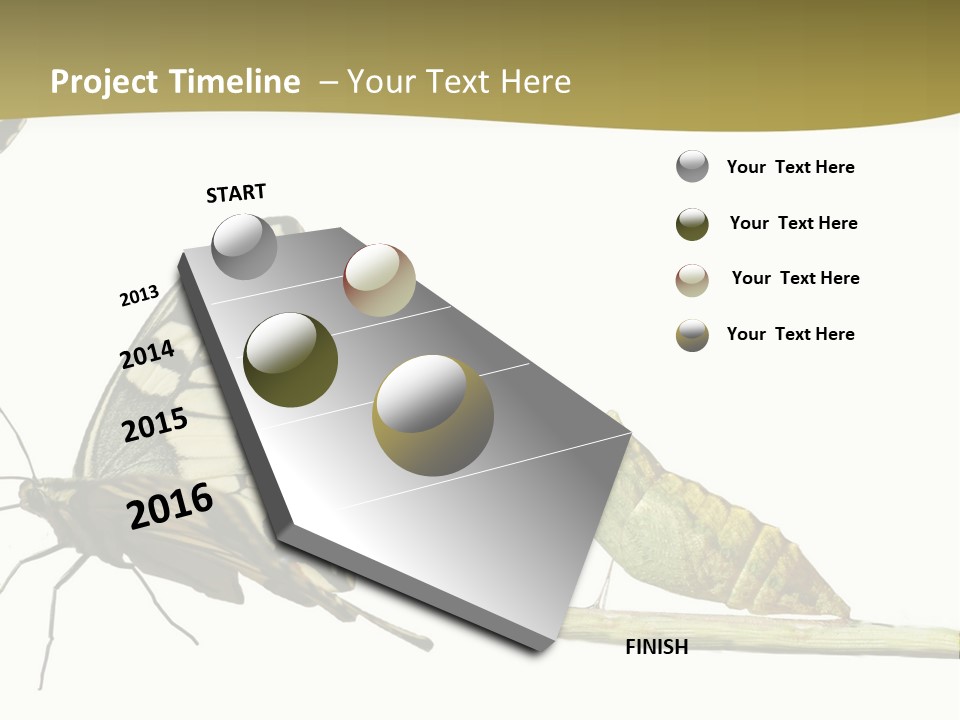 Project Timeline – Your Text Here

START

2013

2014

2015

2016

FINISH

Your Text Here

Your Text Here

Your Text Here

Your Text Here